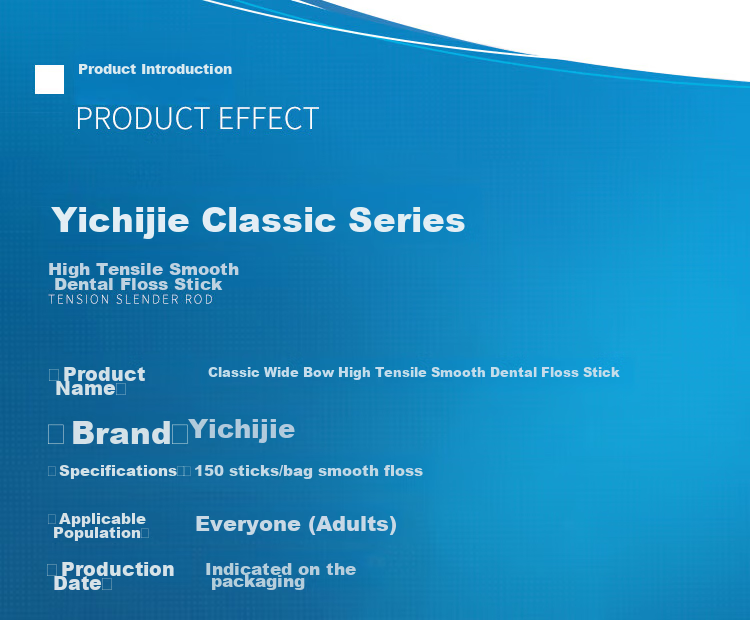 Product Introduction

PRODUCT EFFECT

Yichijie Classic Series

High Tensile Smooth Dental Floss Stick
TENSION SLENDER ROD

Product Name Classic Wide Bow High Tensile Smooth Dental Floss Stick

Brand Yichijie

Specifications 150 sticks/bag smooth floss

Applicable Population Everyone (Adults)

Production Date Indicated on the packaging